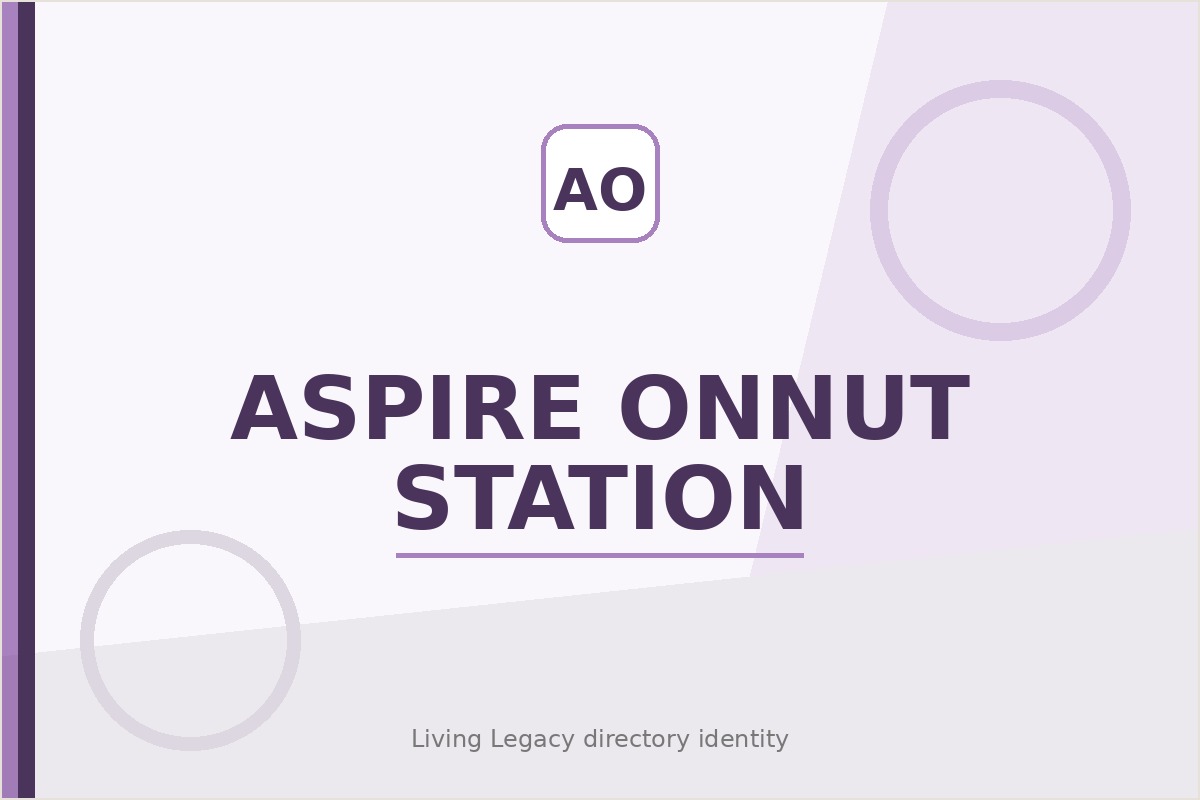 AO

ASPIRE ONNUT STATION

Living Legacy directory identity